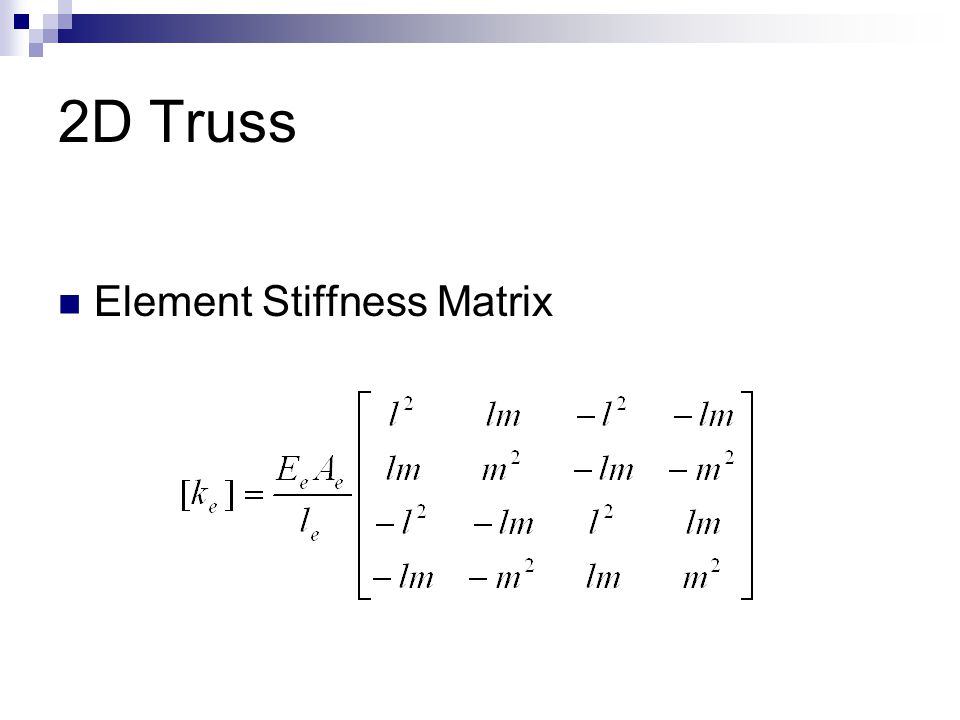 2D Truss

Element Stiffness Matrix

$[k_e] = \frac{E_e A_e}{l_e} \begin{bmatrix} l^2 & lm & -l^2 & -lm \\ lm & m^2 & -lm & -m^2 \\ -l^2 & -lm & l^2 & lm \\ -lm & -m^2 & lm & m^2 \end{bmatrix}$